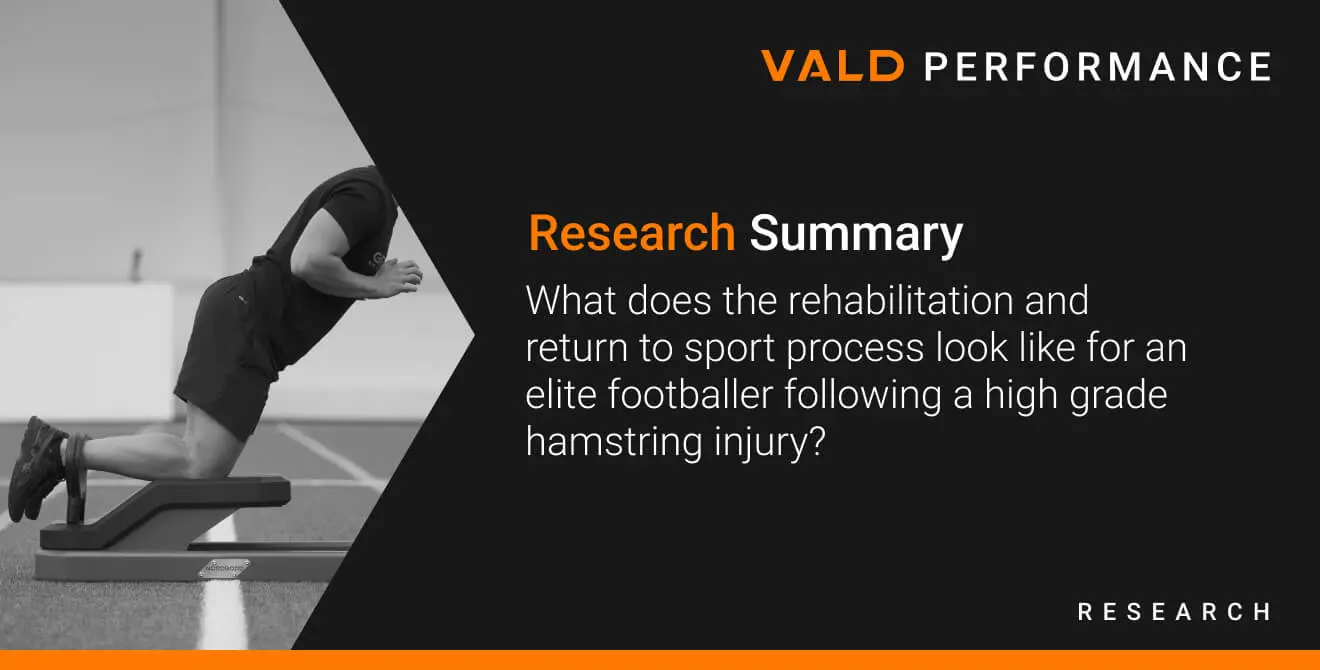 VALD PERFORMANCE

Research Summary

What does the rehabilitation and return to sport process look like for an elite footballer following a high grade hamstring injury?

RESEARCH